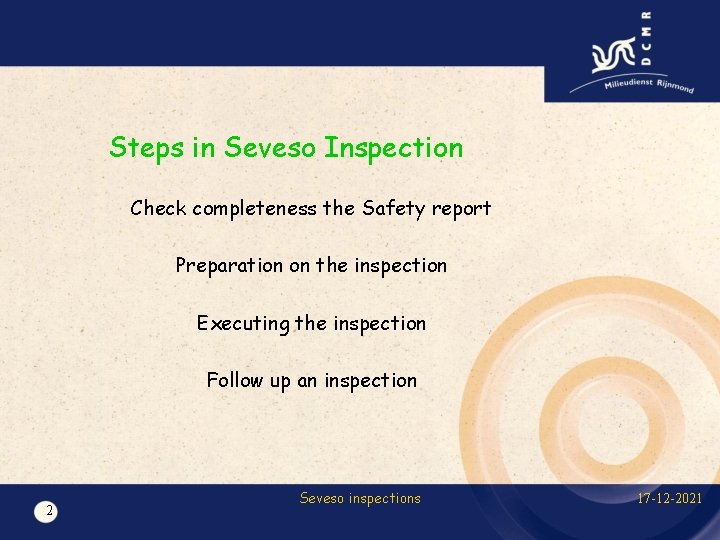 DCMR
Milieudienst Rijnmond

Steps in Seveso Inspection

Check completeness the Safety report

Preparation on the inspection

Executing the inspection

Follow up an inspection

2

Seveso inspections

17-12-2021